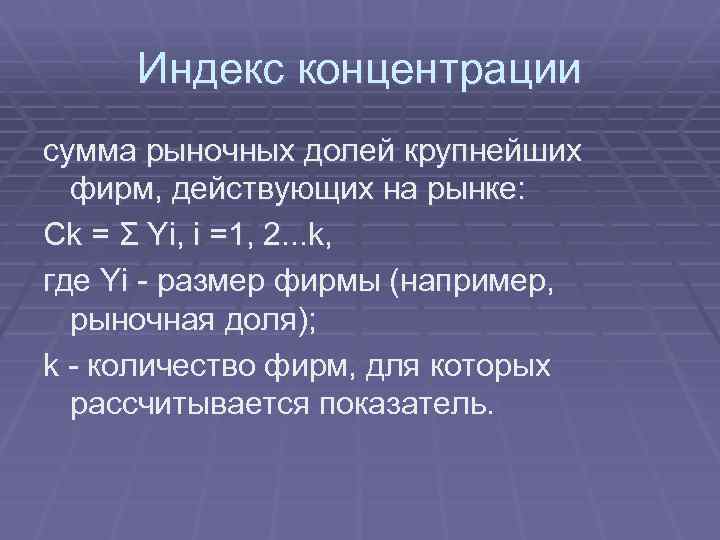 Индекс концентрации

сумма рыночных долей крупнейших фирм, действующих на рынке:

Ck = Σ Yi, i =1, 2...k,

где Yi - размер фирмы (например, рыночная доля);

k - количество фирм, для которых рассчитывается показатель.